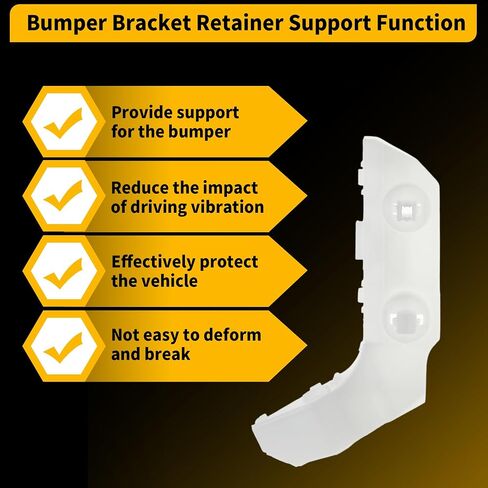 Bumper Bracket Retainer Support Function

✓ Provide support for the bumper

✓ Reduce the impact of driving vibration

✓ Effectively protect the vehicle

✓ Not easy to deform and break